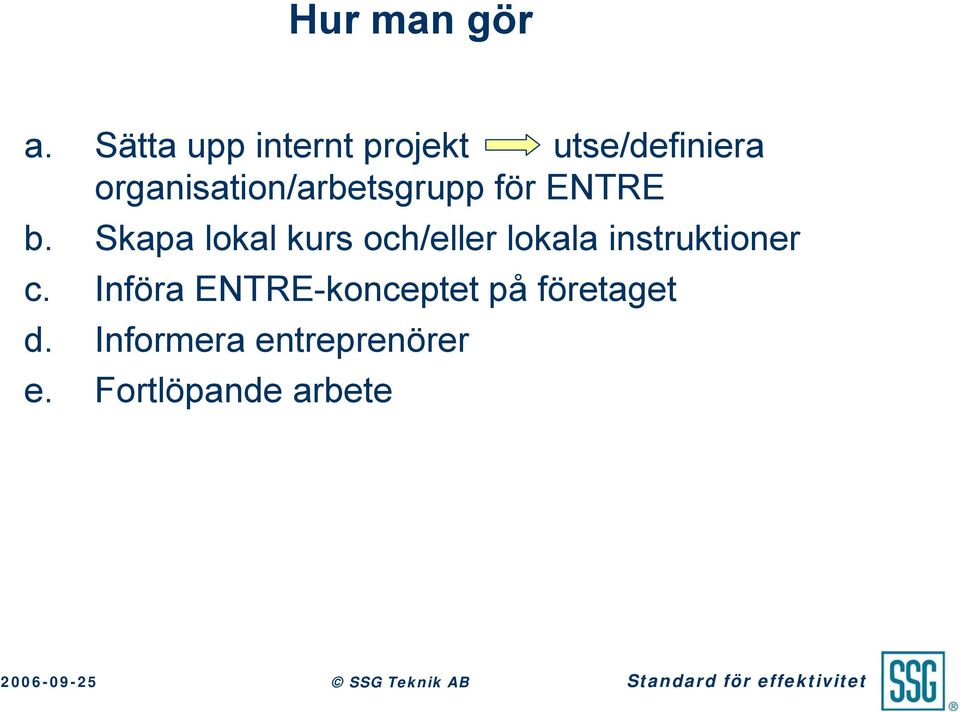 Hur man gör

a. Sätta upp internt projekt utse/definiera organisation/arbetsgrupp för ENTRE
b. Skapa lokal kurs och/eller lokala instruktioner
c. Införa ENTRE-konceptet på företaget
d. Informera entreprenörer
e. Fortlöpande arbete

2006-09-25

© SSG Teknik AB

Standard för effektivitet

SSG ®